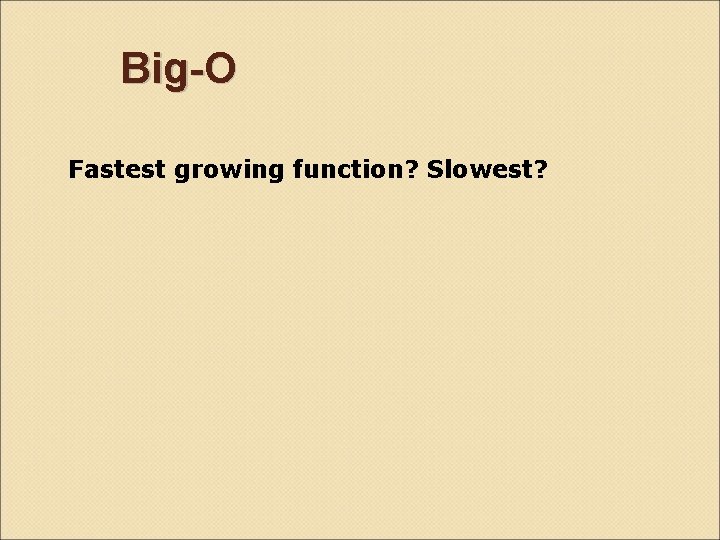 Big-O

Fastest growing function? Slowest?